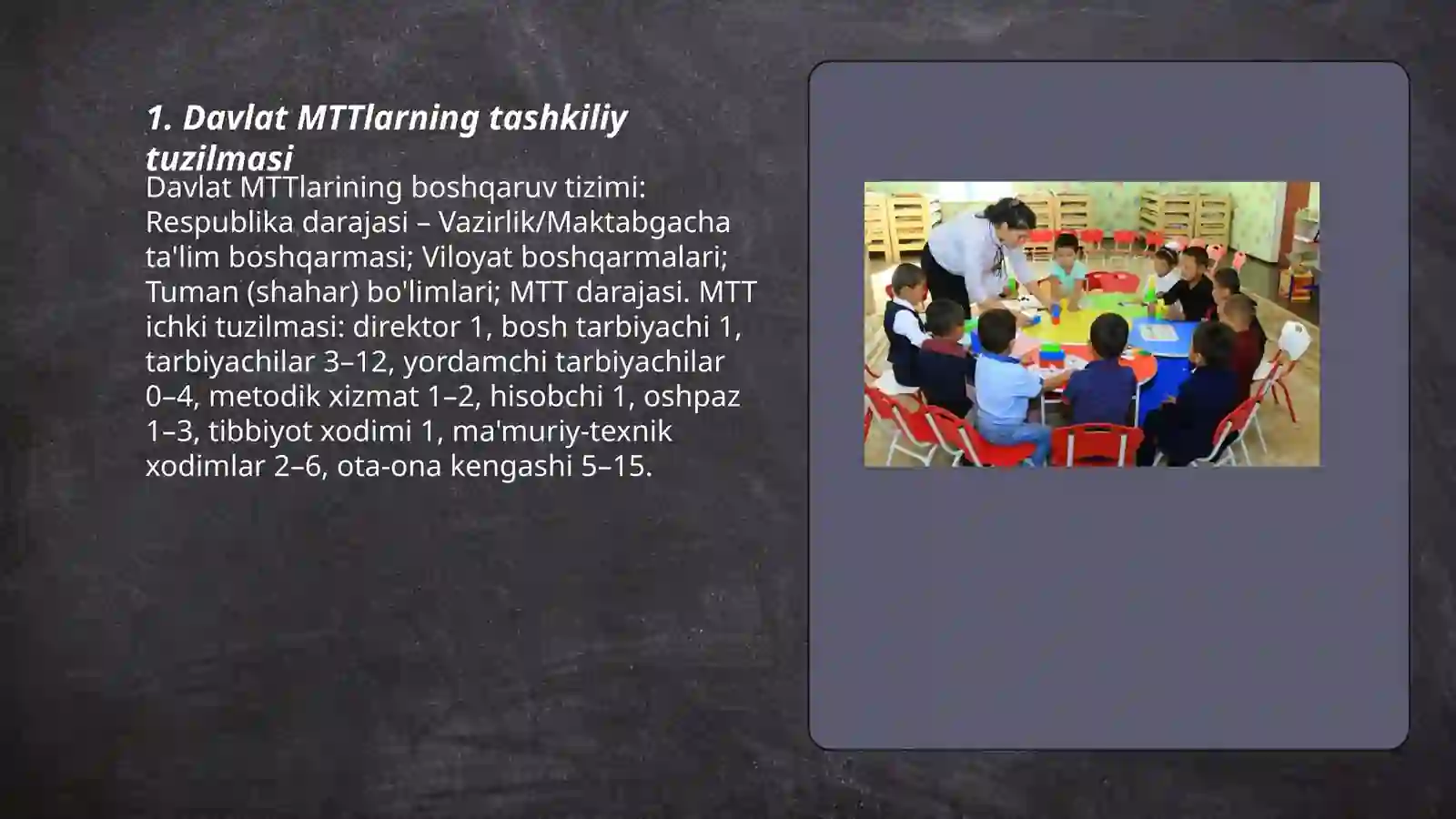 1. Davlat MTTlarning tashkiliy tuzilmasi

Davlat MTTlarining boshqaruv tizimi: Respublika darajasi – Vazirlik/Maktabgacha ta'lim boshqarmasi; Viloyat boshqarmalari; Tuman (shahar) bo'limlari; MTT darajasi. MTT ichki tuzilmasi: direktor 1, bosh tarbiyachi 1, tarbiyachilar 3–12, yordamchi tarbiyachilar 0–4, metodik xizmat 1–2, hisobchi 1, oshpaz 1–3, tibbiyot xodimi 1, ma'muriy-texnik xodimlar 2–6, ota-ona kengashi 5–15.